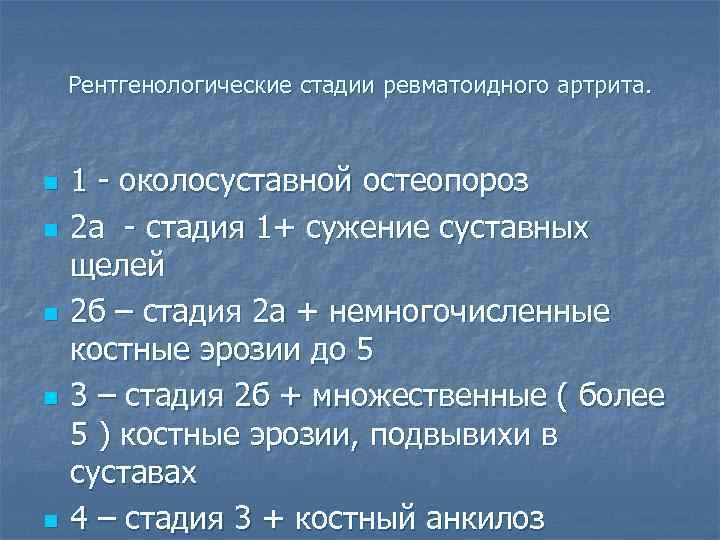 Рентгенологические стадии ревматоидного артрита.

1 - околосуставной остеопороз

2а - стадия 1+ сужение суставных щелей

2б – стадия 2а + немногочисленные костные эрозии до 5

3 – стадия 2б + множественные ( более 5 ) костные эрозии, подвывихи в суставах

4 – стадия 3 + костный анкилоз